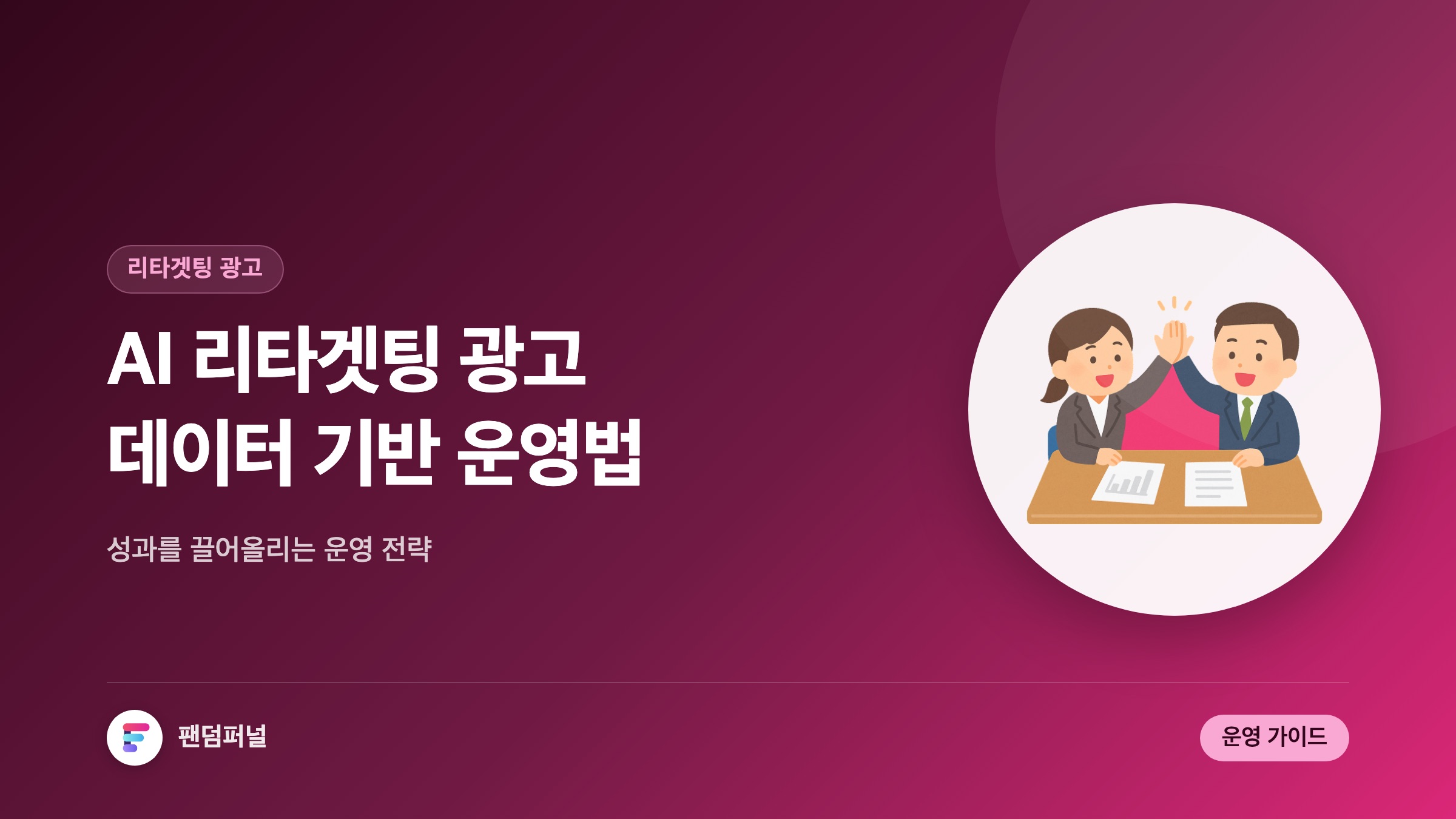 리타겟팅 광고

AI 리타겟팅 광고
데이터 기반 운영법

성과를 끌어올리는 운영 전략

팬덤퍼널

운영 가이드